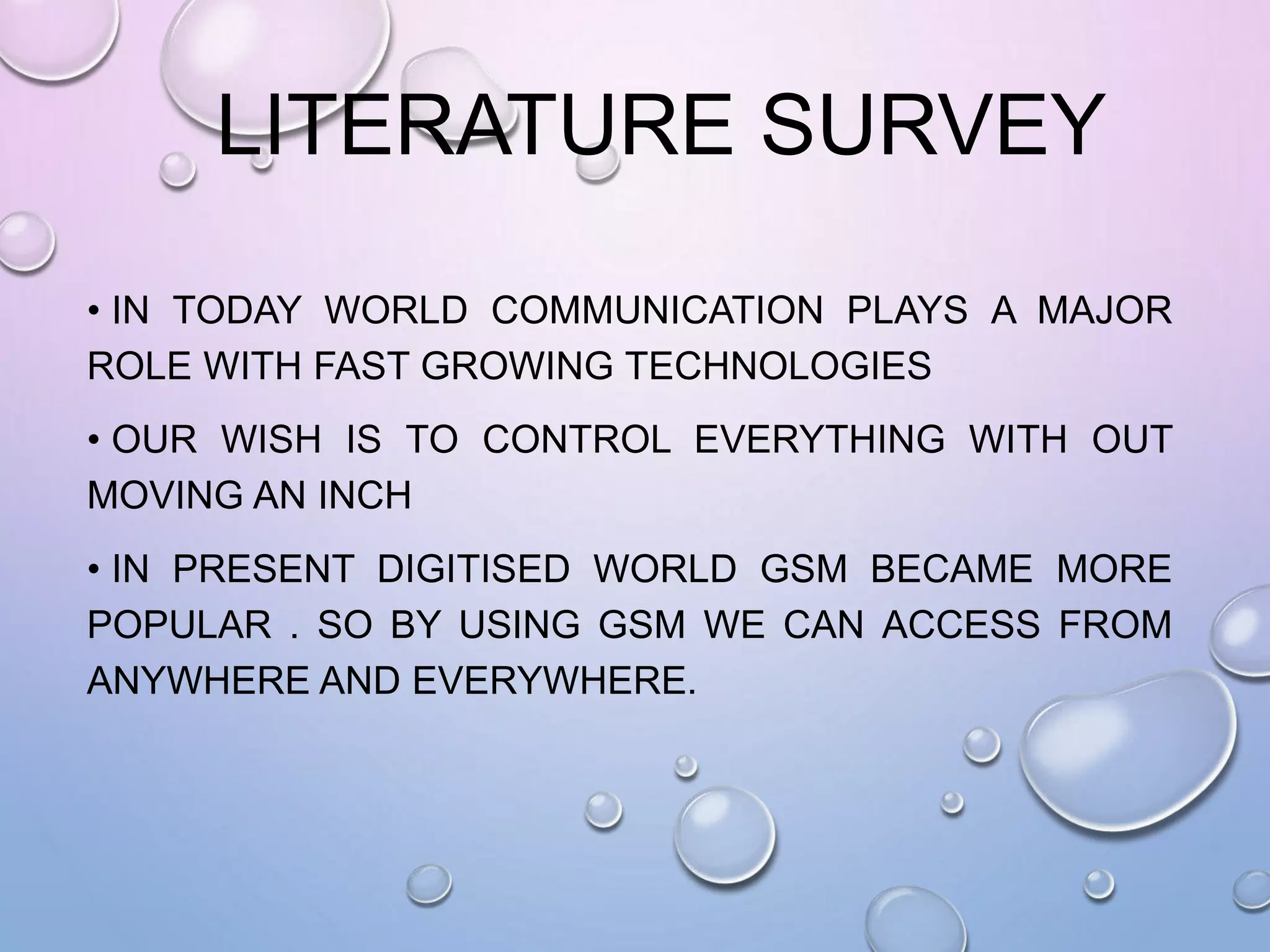 LITERATURE SURVEY

• IN TODAY WORLD COMMUNICATION PLAYS A MAJOR ROLE WITH FAST GROWING TECHNOLOGIES

• OUR WISH IS TO CONTROL EVERYTHING WITH OUT MOVING AN INCH

• IN PRESENT DIGITISED WORLD GSM BECAME MORE POPULAR . SO BY USING GSM WE CAN ACCESS FROM ANYWHERE AND EVERYWHERE.